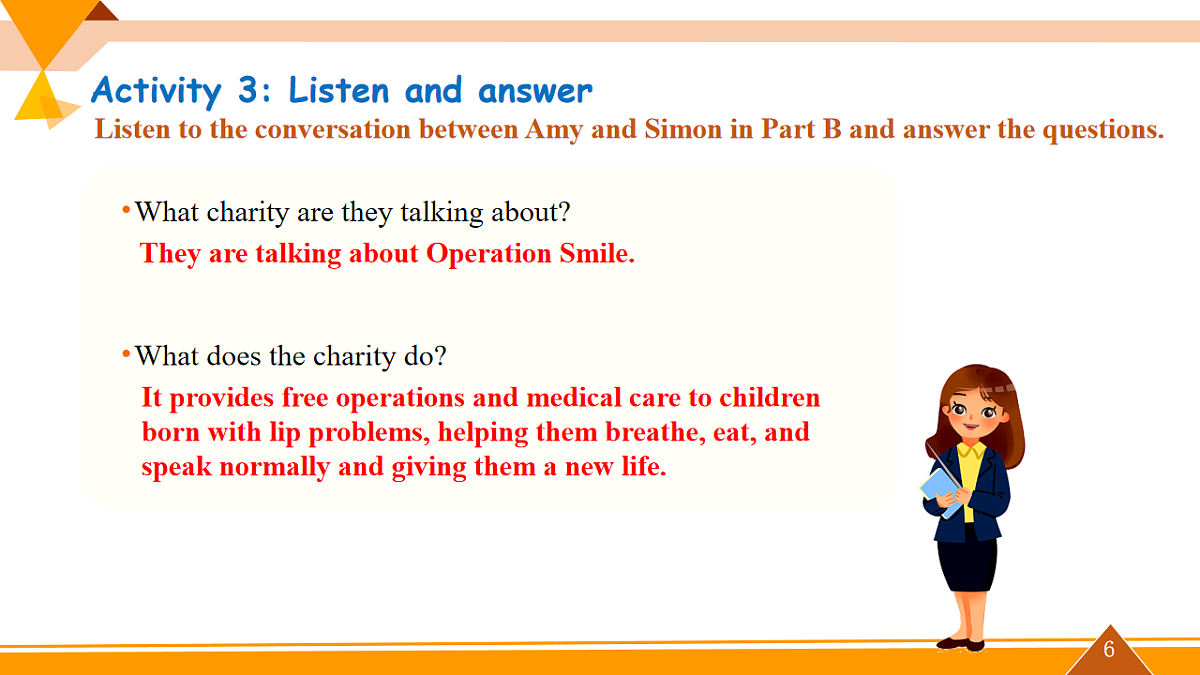 Activity 3: Listen and answer

Listen to the conversation between Amy and Simon in Part B and answer the questions.

• What charity are they talking about?

They are talking about Operation Smile.

• What does the charity do?

It provides free operations and medical care to children born with lip problems, helping them breathe, eat, and speak normally and giving them a new life.

6